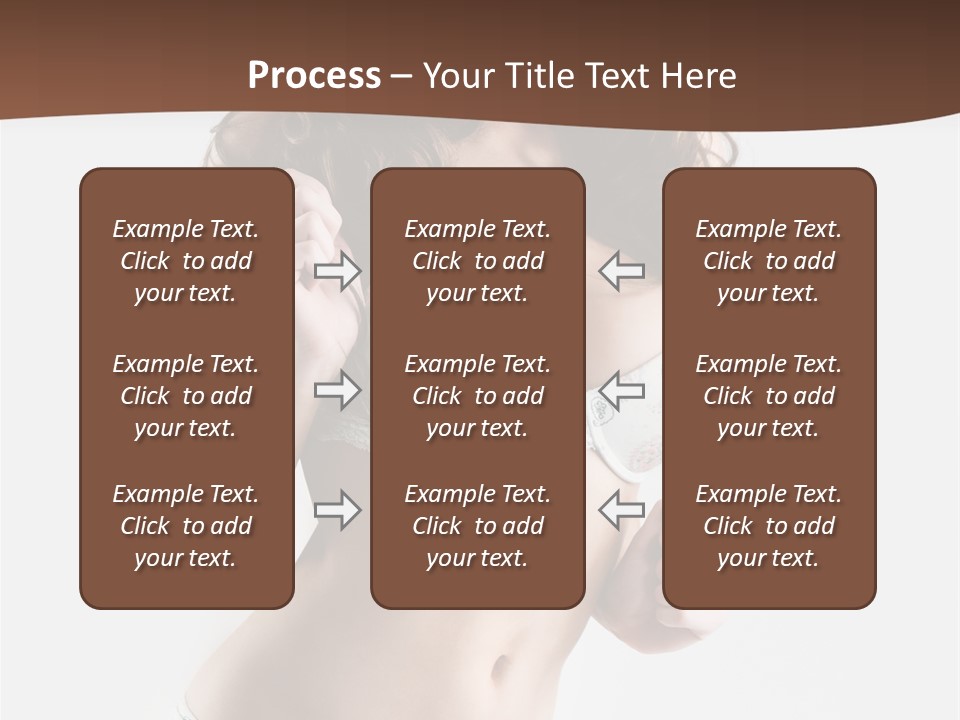 Process – Your Title Text Here

Example Text. Click to add your text.

Example Text. Click to add your text.

Example Text. Click to add your text.

Example Text. Click to add your text.

Example Text. Click to add your text.

Example Text. Click to add your text.

Example Text. Click to add your text.

Example Text. Click to add your text.

Example Text. Click to add your text.